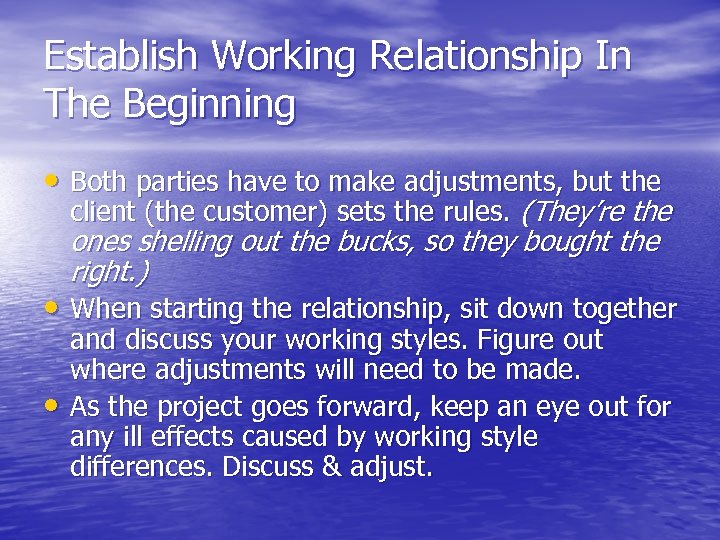 Establish Working Relationship In The Beginning

• Both parties have to make adjustments, but the client (the customer) sets the rules. (They're the ones shelling out the bucks, so they bought the right.)
• When starting the relationship, sit down together and discuss your working styles. Figure out where adjustments will need to be made.
• As the project goes forward, keep an eye out for any ill effects caused by working style differences. Discuss & adjust.